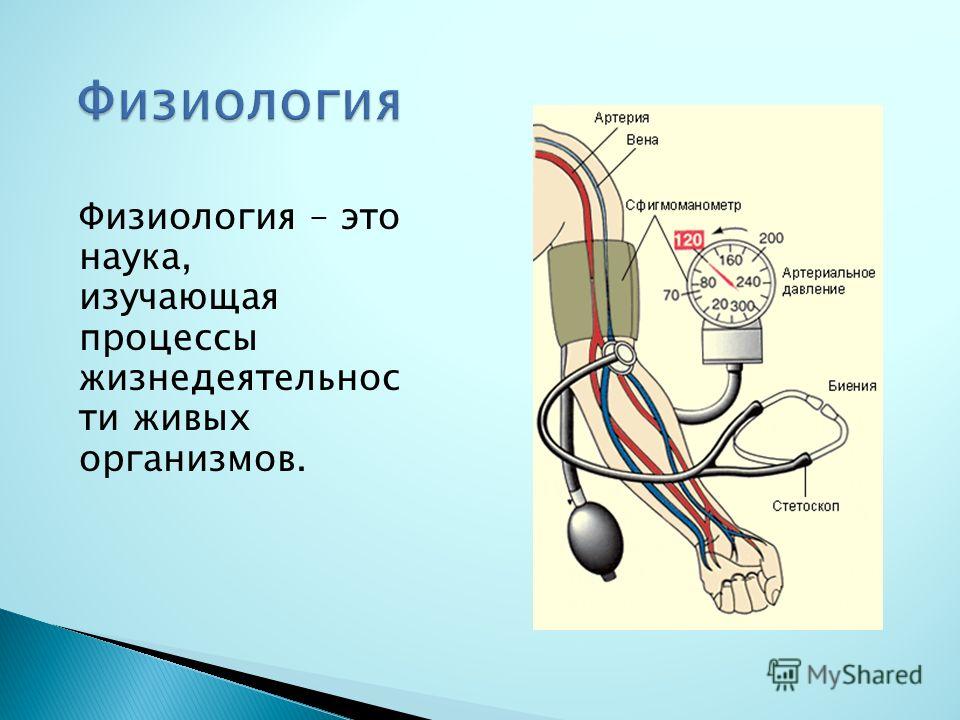 Физиология

Физиология – это наука, изучающая процессы жизнедеятельности живых организмов.

Артерия
Вена
Сфигмоманометр
120
200
160
80
240
70
20
300
Артериальное давление
Биения
Стетоскоп

MyShared